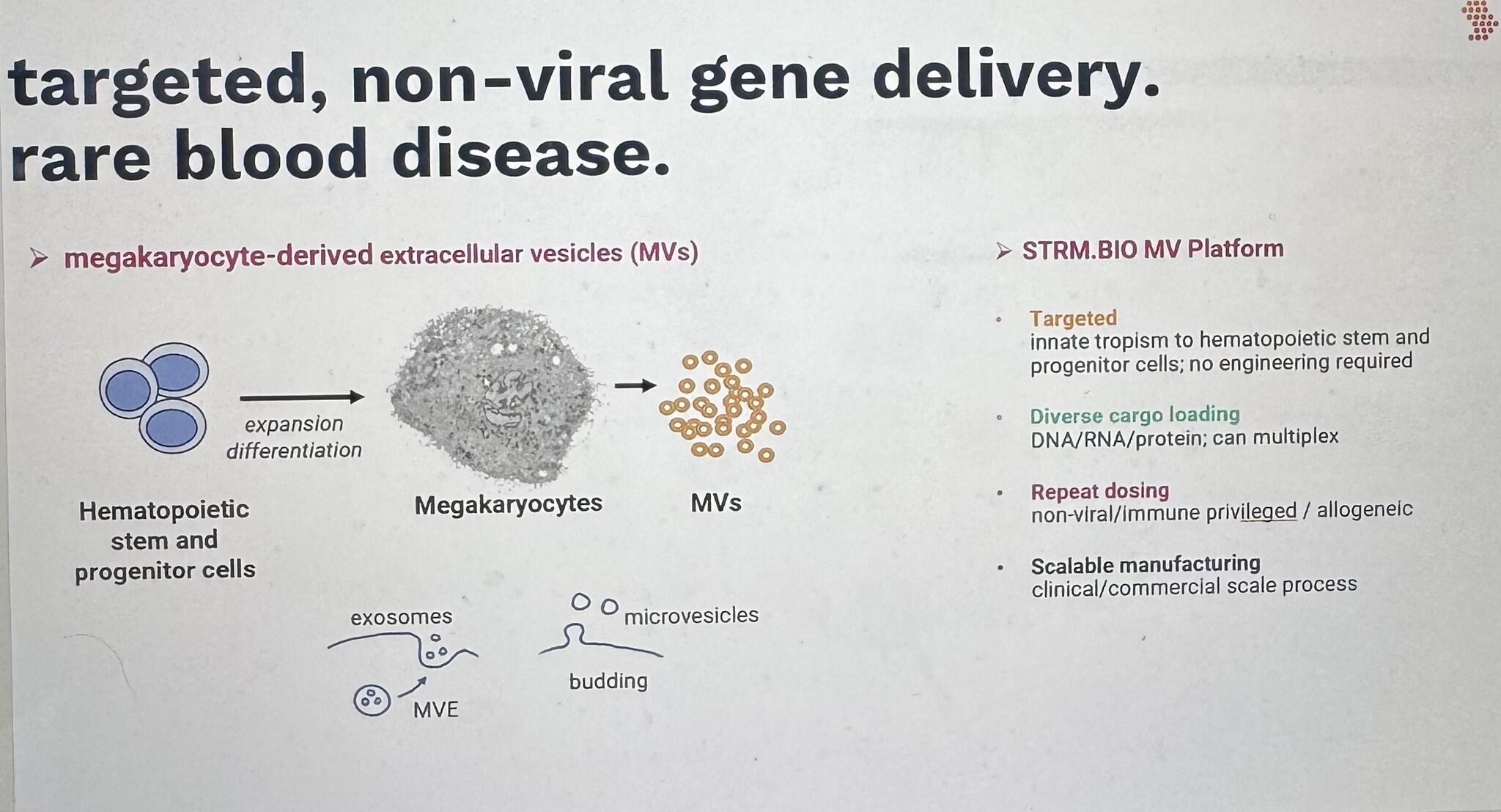 targeted, non-viral gene delivery.
rare blood disease.

➢ megakaryocyte-derived extracellular vesicles (MVs)

expansion
differentiation

Hematopoietic stem and progenitor cells

Megakaryocytes

MVs

exosomes

MVE

microvesicles

budding

➢ STRM.BIO MV Platform

• Targeted
innate tropism to hematopoietic stem and progenitor cells; no engineering required

• Diverse cargo loading
DNA/RNA/protein; can multiplex

• Repeat dosing
non-viral/immune privileged / allogeneic

• Scalable manufacturing
clinical/commercial scale process